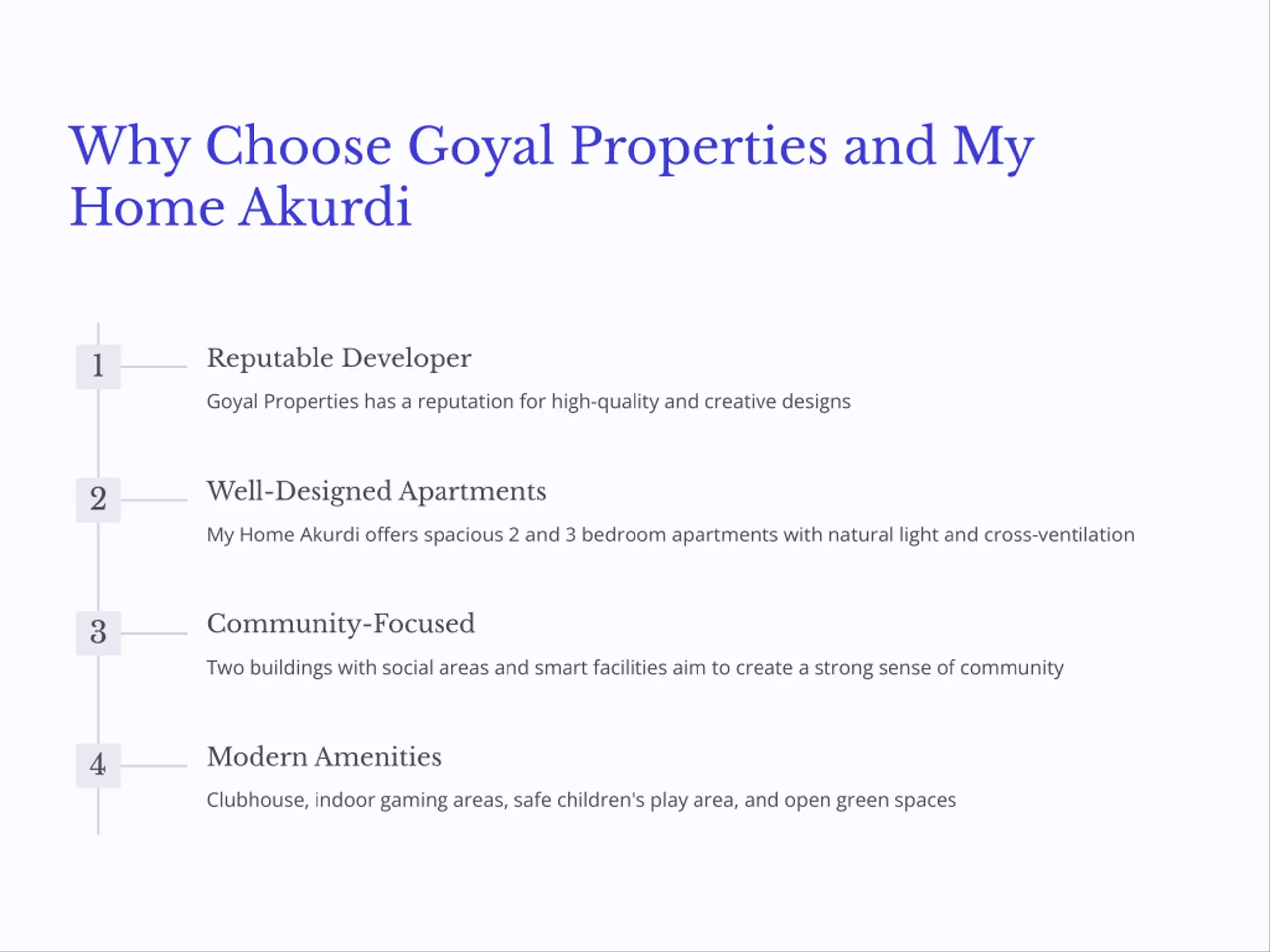 Why Choose Goyal Properties and My Home Akurdi

1

Reputable Developer

Goyal Properties has a reputation for high-quality and creative designs

2

Well-Designed Apartments

My Home Akurdi offers spacious 2 and 3 bedroom apartments with natural light and cross-ventilation

3

Community-Focused

Two buildings with social areas and smart facilities aim to create a strong sense of community

4

Modern Amenities

Clubhouse, indoor gaming areas, safe children's play area, and open green spaces